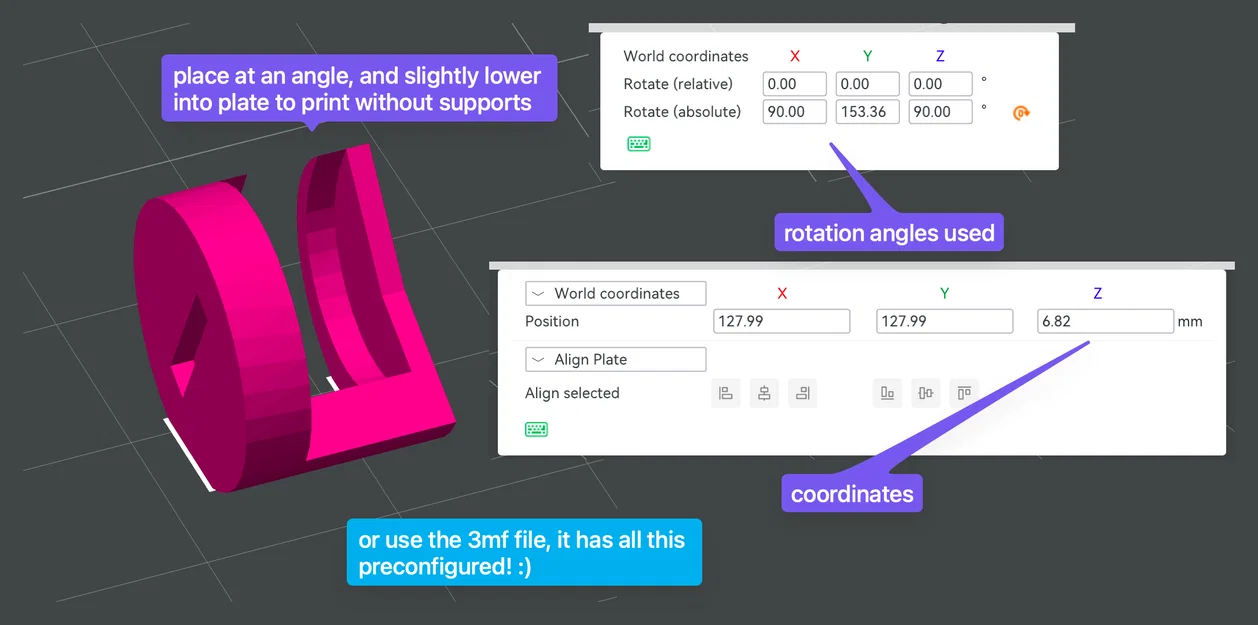 place at an angle, and slightly lower into plate to print without supports

| World coordinates | X | Y | Z | |
|---|---|---|---|---|
| Rotate (relative) | 0.00 | 0.00 | 0.00 | ° |
| Rotate (absolute) | 90.00 | 153.36 | 90.00 | ° |

rotation angles used

| World coordinates | X | Y | Z | |
|---|---|---|---|---|
| Position | 127.99 | 127.99 | 6.82 | mm |

Align Plate

Align selected

coordinates

or use the 3mf file, it has all this preconfigured! :)